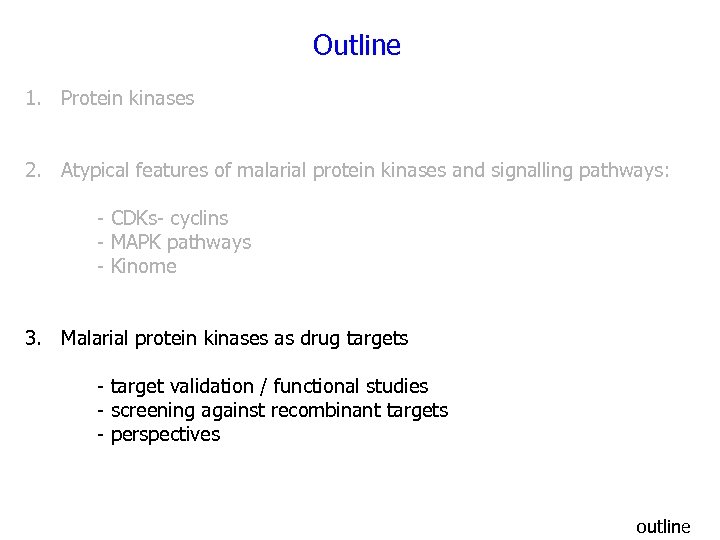 Outline

1. Protein kinases

2. Atypical features of malarial protein kinases and signalling pathways:

- CDKs- cyclins
- MAPK pathways
- Kinome

3. Malarial protein kinases as drug targets

- target validation / functional studies
- screening against recombinant targets
- perspectives

outline